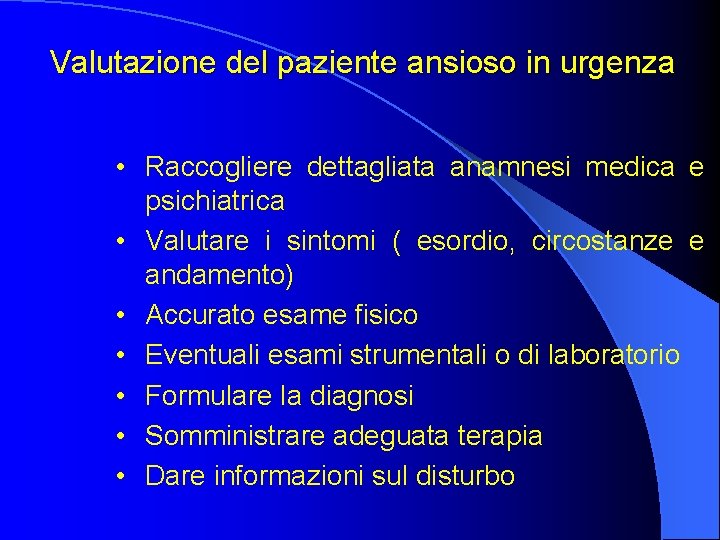 Valutazione del paziente ansioso in urgenza

• Raccogliere dettagliata anamnesi medica e psichiatrica
• Valutare i sintomi ( esordio, circostanze e andamento)
• Accurato esame fisico
• Eventuali esami strumentali o di laboratorio
• Formulare la diagnosi
• Somministrare adeguata terapia
• Dare informazioni sul disturbo